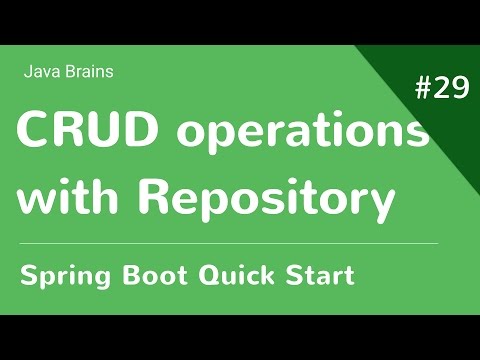 Java Brains

#29

CRUD operations with Repository

Spring Boot Quick Start